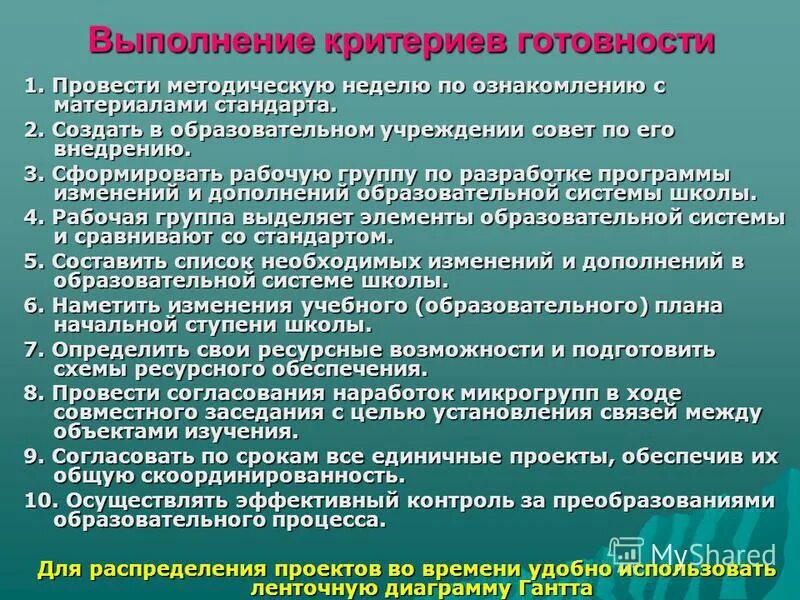 Выполнение критериев готовности

1. Провести методическую неделю по ознакомлению с материалами стандарта.

2. Создать в образовательном учреждении совет по его внедрению.

3. Сформировать рабочую группу по разработке программы изменений и дополнений образовательной системы школы.

4. Рабочая группа выделяет элементы образовательной системы и сравнивают со стандартом.

5. Составить список необходимых изменений и дополнений в образовательной системе школы.

6. Наметить изменения учебного (образовательного) плана начальной ступени школы.

7. Определить свои ресурсные возможности и подготовить схемы ресурсного обеспечения.

8. Провести согласования наработок микрогрупп в ходе совместного заседания с целью установления связей между объектами изучения.

9. Согласовать по срокам все единичные проекты, обеспечив их общую скоординированность.

10. Осуществлять эффективный контроль за преобразованиями образовательного процесса.

Для распределения проектов во времени удобно использовать ленточную диаграмму Гантта

MyShared